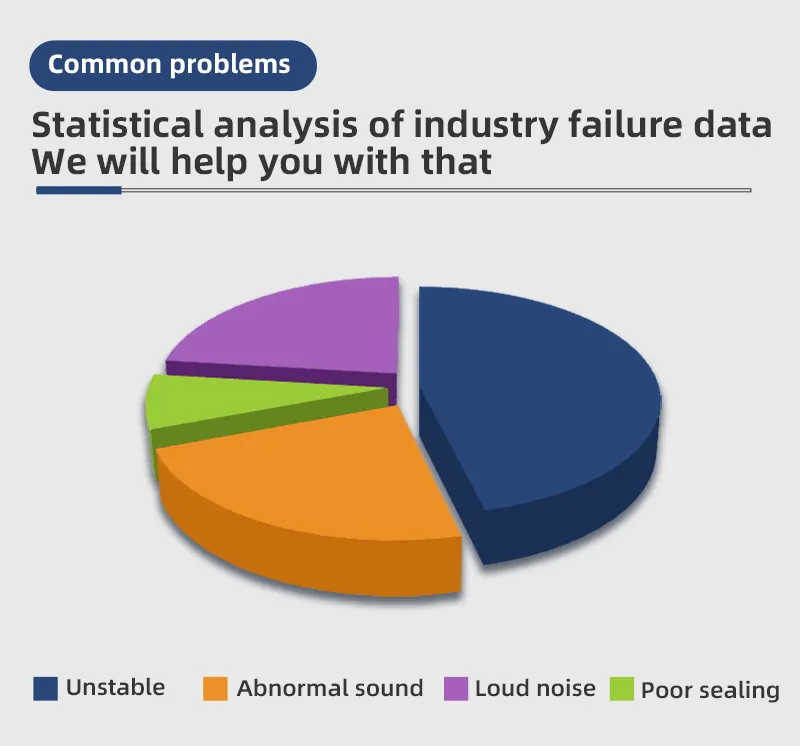 Common problems

Statistical analysis of industry failure data
We will help you with that

Unstable
Abnormal sound
Loud noise
Poor sealing